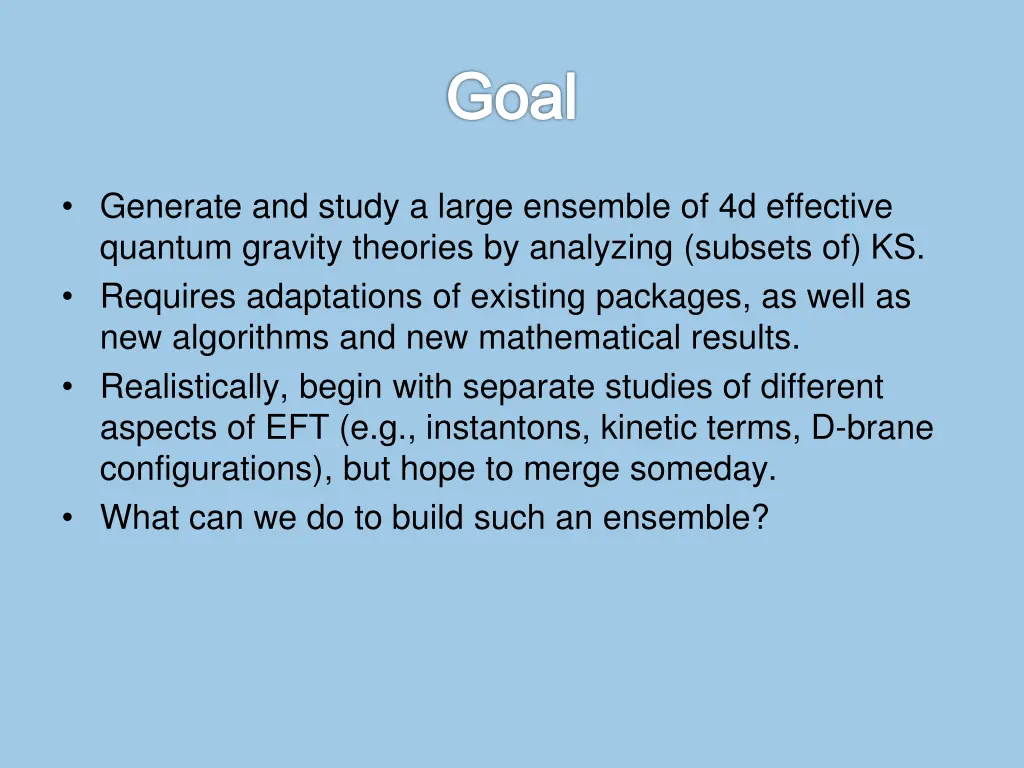 Goal

• Generate and study a large ensemble of 4d effective quantum gravity theories by analyzing (subsets of) KS.
• Requires adaptations of existing packages, as well as new algorithms and new mathematical results.
• Realistically, begin with separate studies of different aspects of EFT (e.g., instantons, kinetic terms, D-brane configurations), but hope to merge someday.
• What can we do to build such an ensemble?